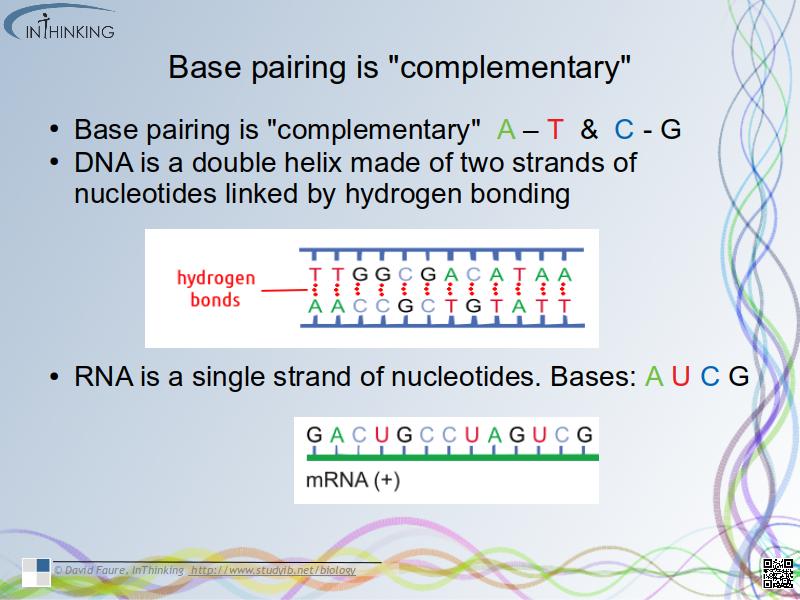 INTHINKING

Base pairing is "complementary"

• Base pairing is "complementary" A – T & C - G
• DNA is a double helix made of two strands of nucleotides linked by hydrogen bonding

hydrogen bonds

T T G G C G A C A T A A
A A C C G C T G T A T T

• RNA is a single strand of nucleotides. Bases: A U C G

G A C U G C C U A G U C G
mRNA (+)

© David Faure, InThinking http://www.studyib.net/biology